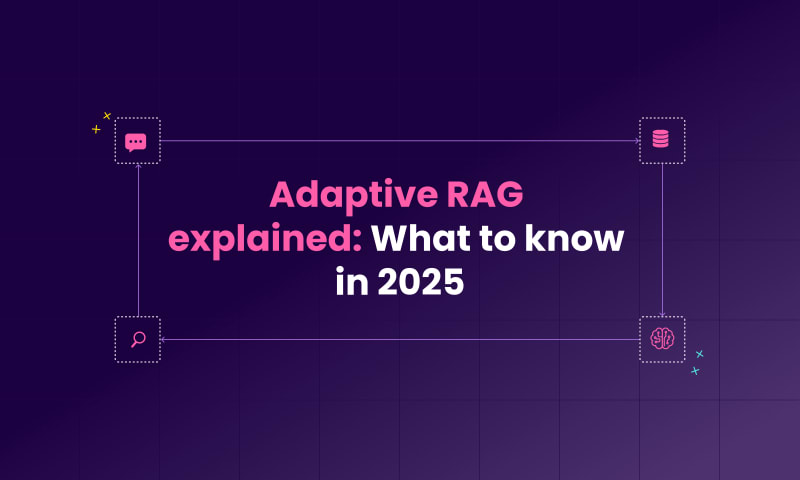 Adaptive RAG explained: What to know in 2025